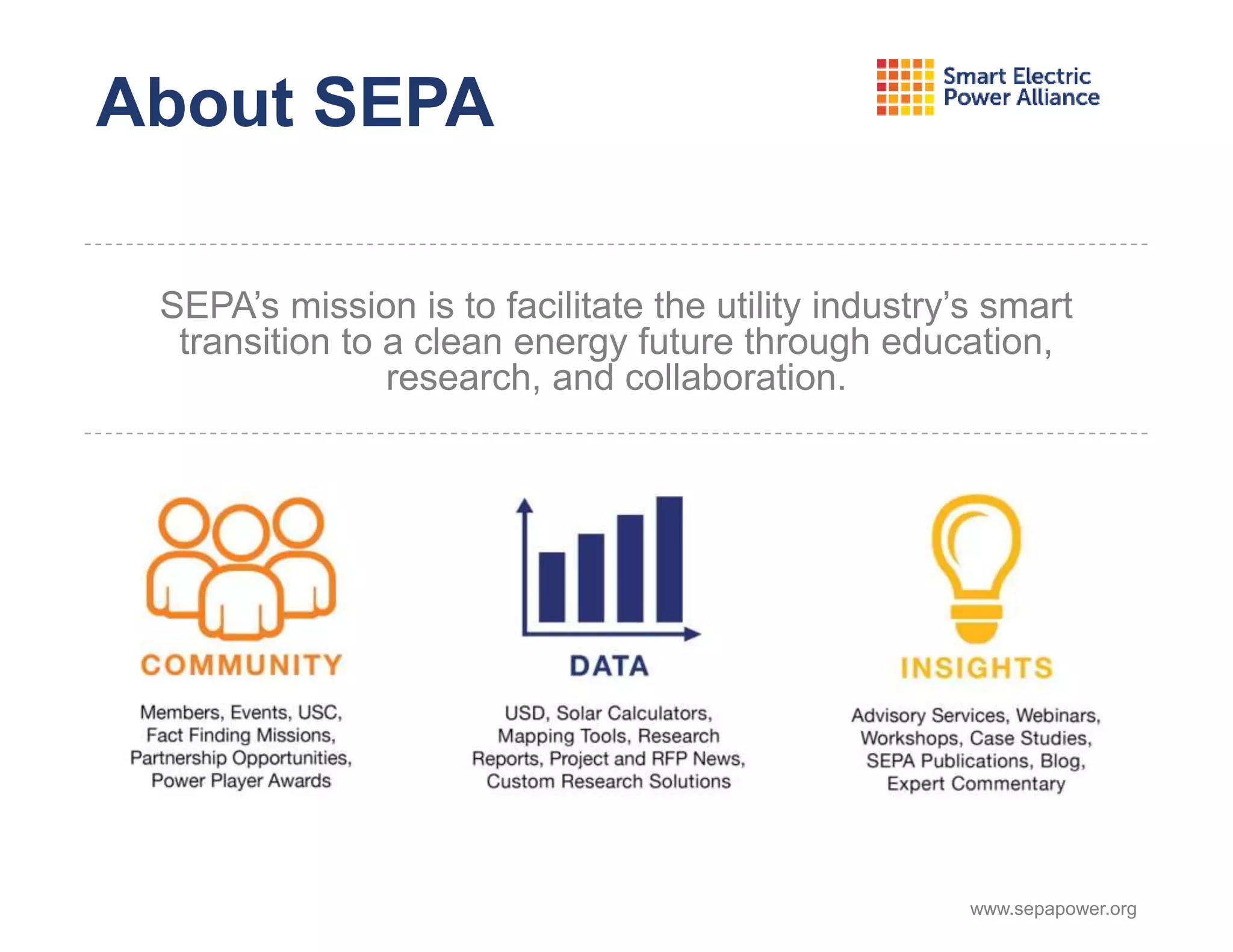 About SEPA

Smart Electric Power Alliance

SEPA's mission is to facilitate the utility industry's smart transition to a clean energy future through education, research, and collaboration.

COMMUNITY

Members, Events, USC, Fact Finding Missions, Partnership Opportunities, Power Player Awards

DATA

USD, Solar Calculators, Mapping Tools, Research Reports, Project and RFP News, Custom Research Solutions

INSIGHTS

Advisory Services, Webinars, Workshops, Case Studies, SEPA Publications, Blog, Expert Commentary

www.sepapower.org